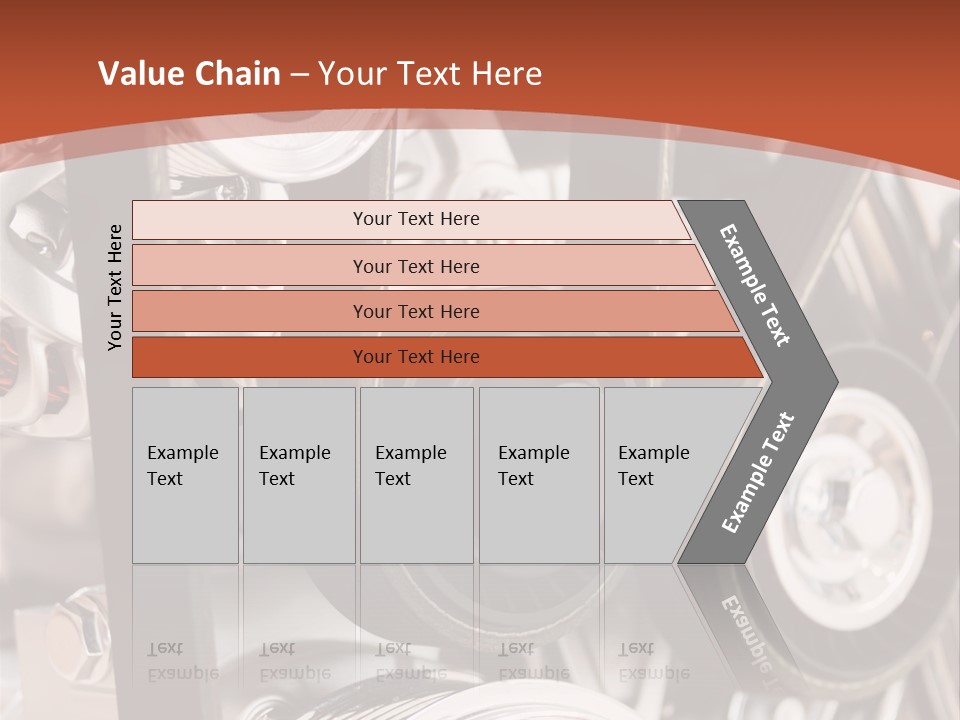 Value Chain – Your Text Here

Your Text Here

Your Text Here

Your Text Here

Your Text Here

Your Text Here

Example Text

Example Text

Example Text

Example Text

Example Text

Example Text

Example Text